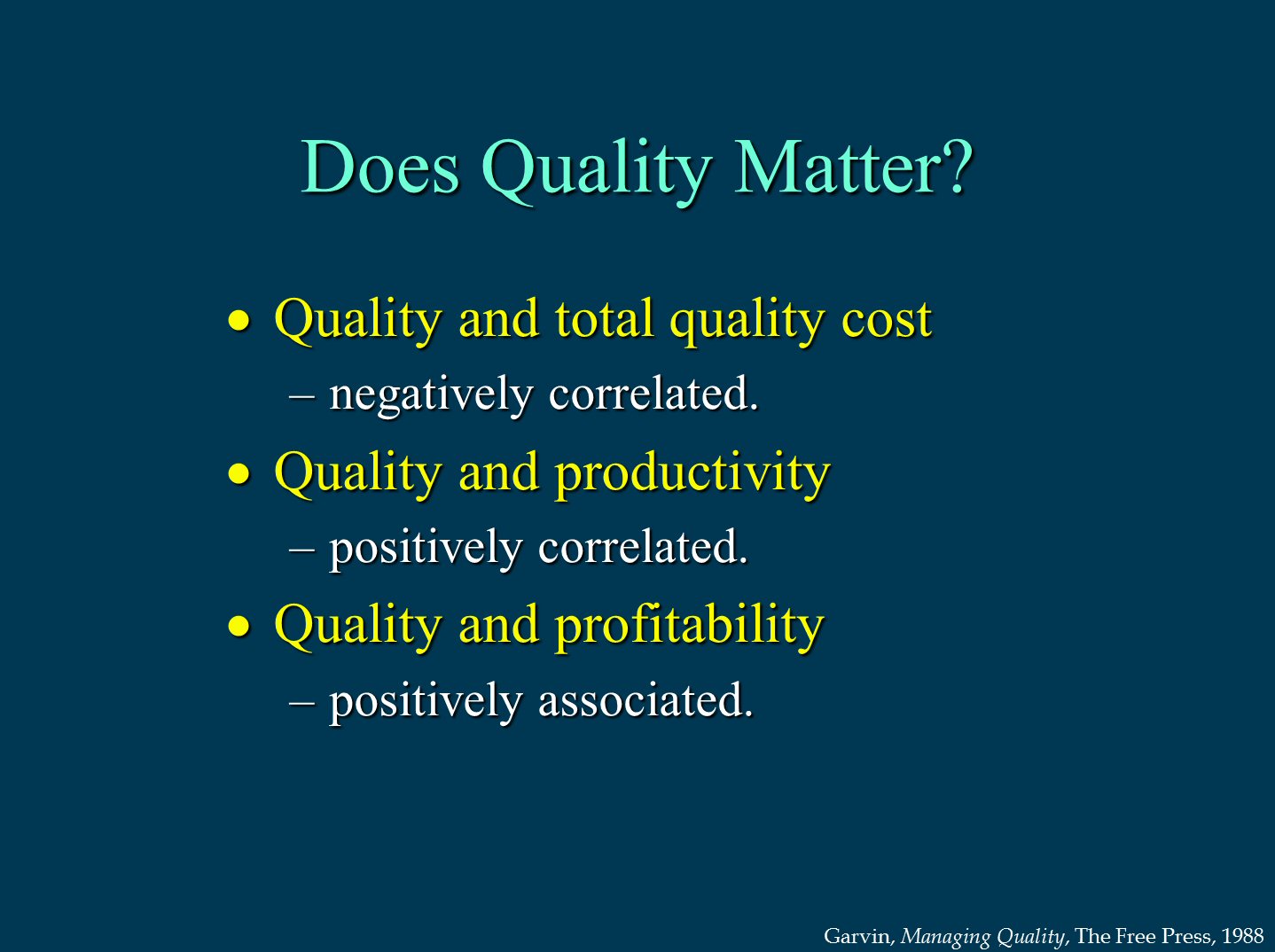 Does Quality Matter?

• Quality and total quality cost
– negatively correlated.
• Quality and productivity
– positively correlated.
• Quality and profitability
– positively associated.

Garvin, Managing Quality, The Free Press, 1988